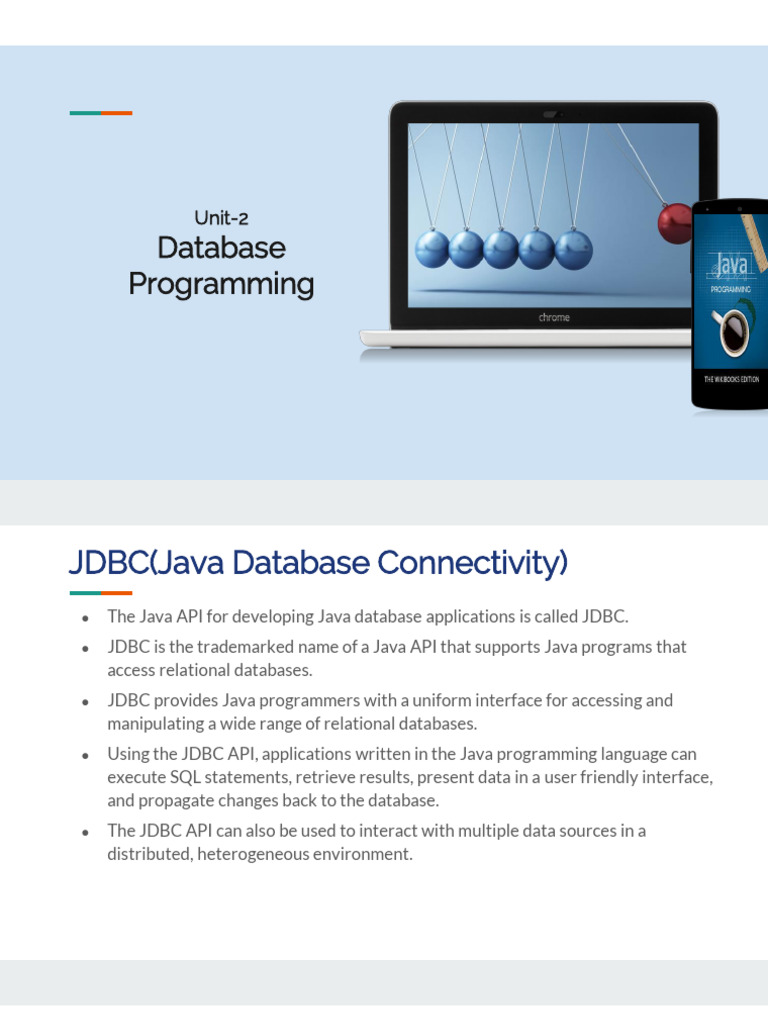 Unit-2
Database Programming

chrome

Java
PROGRAMMING
THE WIKIBOOKS EDITION

JDBC(Java Database Connectivity)

- The Java API for developing Java database applications is called JDBC.
- JDBC is the trademarked name of a Java API that supports Java programs that access relational databases.
- JDBC provides Java programmers with a uniform interface for accessing and manipulating a wide range of relational databases.
- Using the JDBC API, applications written in the Java programming language can execute SQL statements, retrieve results, present data in a user friendly interface, and propagate changes back to the database.
- The JDBC API can also be used to interact with multiple data sources in a distributed, heterogeneous environment.